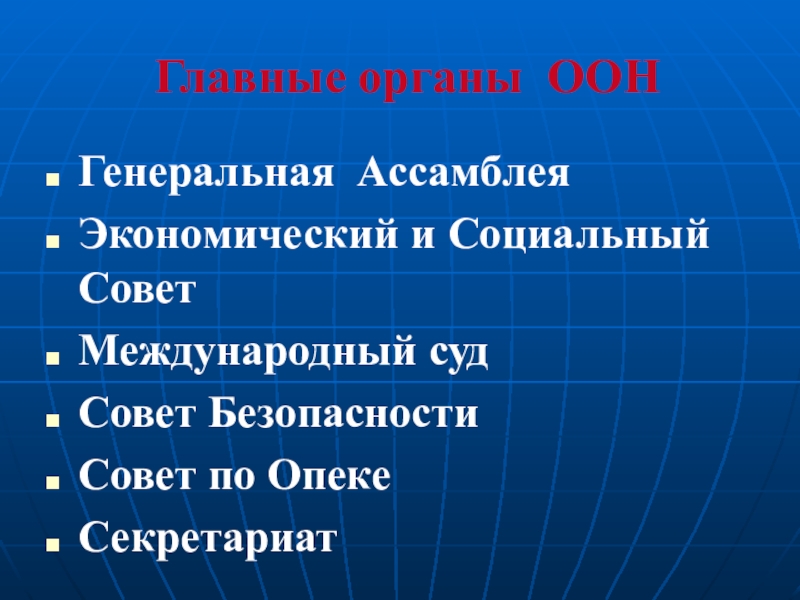 Главные органы ООН

- Генеральная Ассамблея
- Экономический и Социальный Совет
- Международный суд
- Совет Безопасности
- Совет по Опеке
- Секретариат